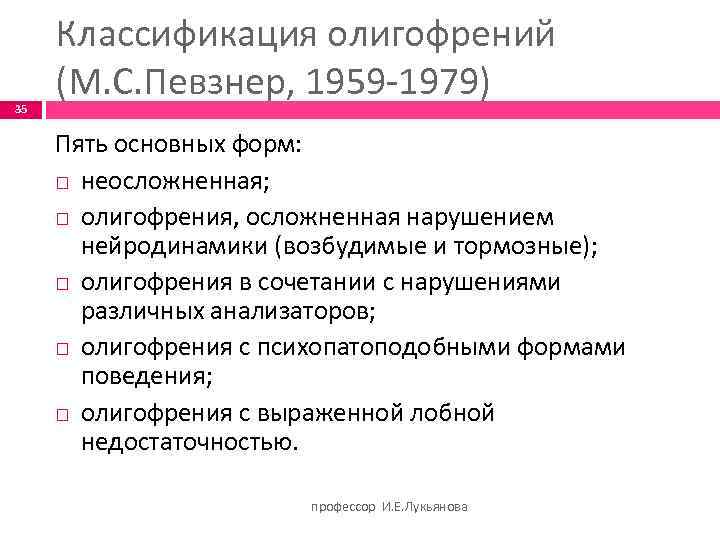 Классификация олигофрений (М.С.Певзнер, 1959-1979)

35

Пять основных форм:
□ неосложненная;
□ олигофрения, осложненная нарушением нейродинамики (возбудимые и тормозные);
□ олигофрения в сочетании с нарушениями различных анализаторов;
□ олигофрения с психопатоподобными формами поведения;
□ олигофрения с выраженной лобной недостаточностью.

профессор И.Е.Лукьянова